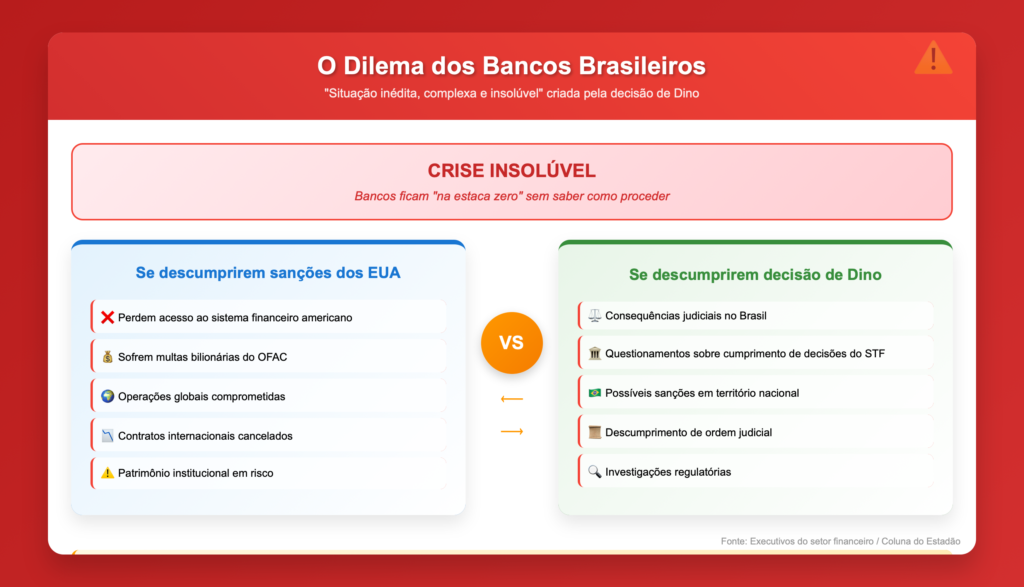 O Dilema dos Bancos Brasileiros

"Situação inédita, complexa e insolúvel" criada pela decisão de Dino

CRISE INSOLÚVEL

Bancos ficam "na estaca zero" sem saber como proceder

Se descumprirem sanções dos EUA

❌ Perdem acesso ao sistema financeiro americano

💰 Sofrem multas bilionárias do OFAC

🌍 Operações globais comprometidas

📉 Contratos internacionais cancelados

⚠️ Patrimônio institucional em risco

VS

⟵

⟶

Se descumprirem decisão de Dino

⚖️ Consequências judiciais no Brasil

🏛️ Questionamentos sobre cumprimento de decisões do STF

🇧🇷 Possíveis sanções em território nacional

📜 Descumprimento de ordem judicial

🔍 Investigações regulatórias

Fonte: Executivos do setor financeiro / Coluna do Estadão